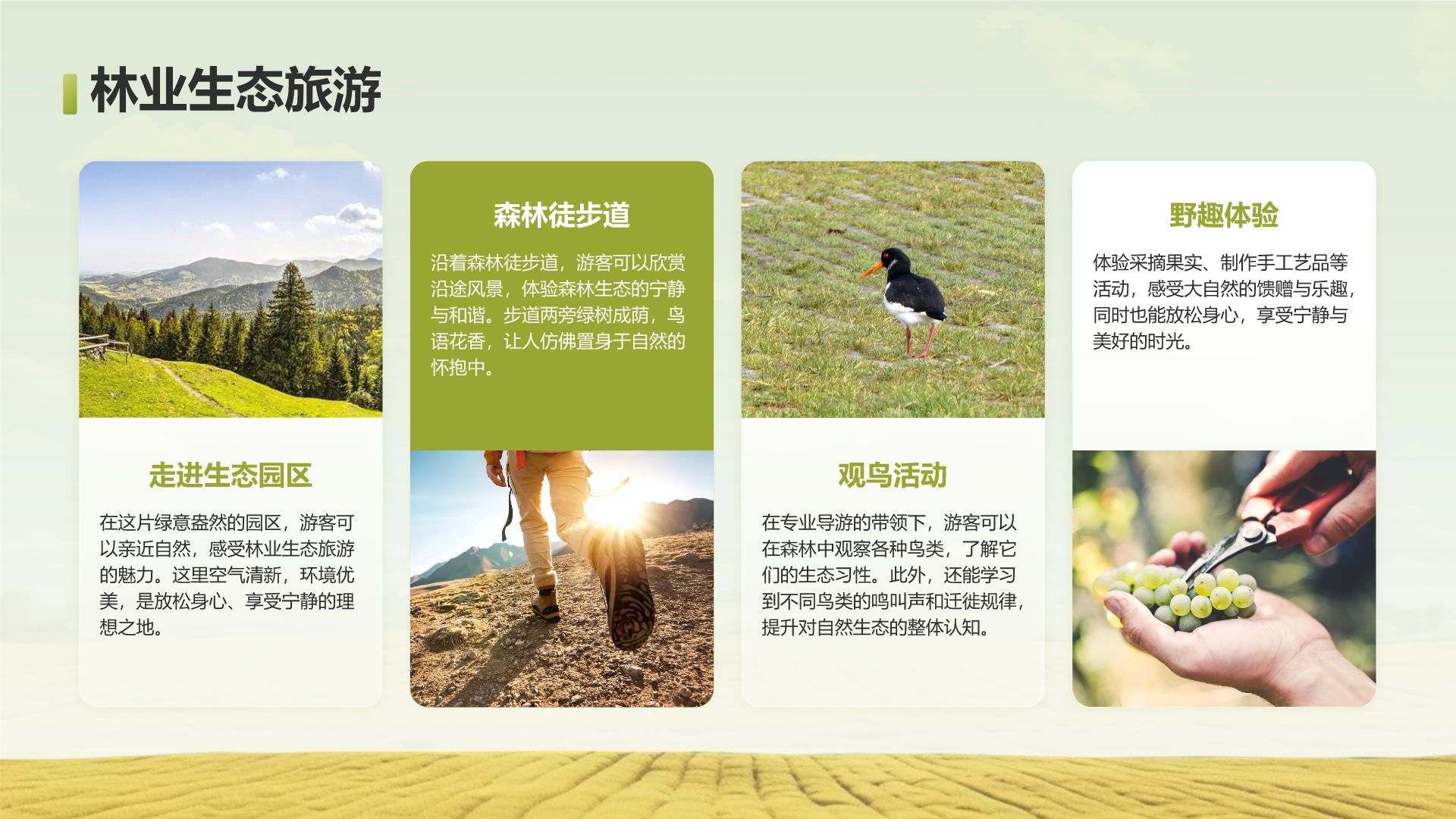 林业生态旅游

走进生态园区

在这片绿意盎然的园区，游客可以亲近自然，感受林业生态旅游的魅力。这里空气清新，环境优美，是放松身心、享受宁静的理想之地。

森林徒步道

沿着森林徒步道，游客可以欣赏沿途风景，体验森林生态的宁静与和谐。步道两旁绿树成荫，鸟语花香，让人仿佛置身于自然的怀抱中。

观鸟活动

在专业导游的带领下，游客可以在森林中观察各种鸟类，了解它们的生态习性。此外，还能学习到不同鸟类的鸣叫声和迁徙规律，提升对自然生态的整体认知。

野趣体验

体验采摘果实、制作手工艺品等活动，感受大自然的馈赠与乐趣，同时也能放松身心，享受宁静与美好的时光。